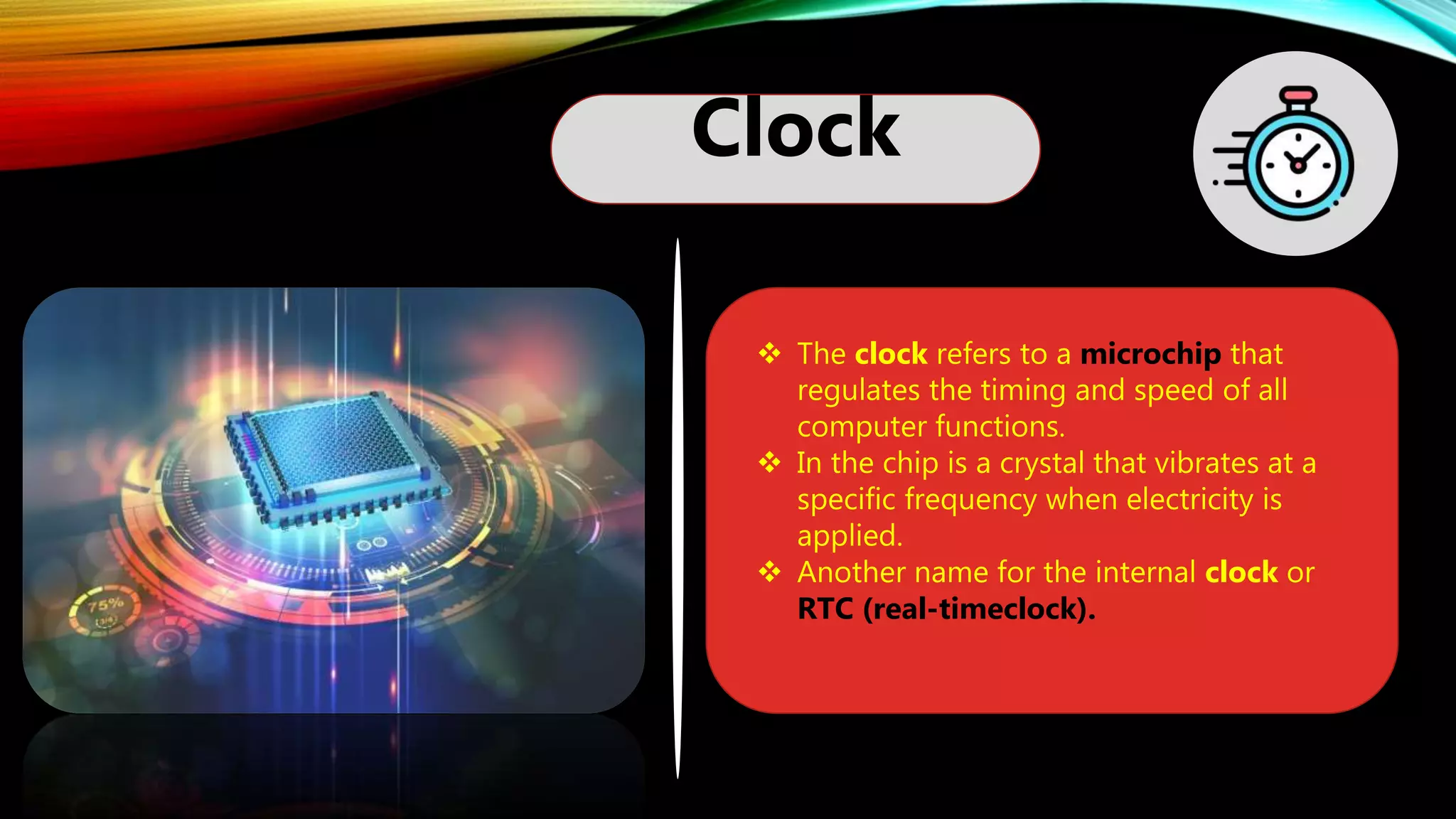 Clock

75%

❖ The clock refers to a microchip that regulates the timing and speed of all computer functions.
❖ In the chip is a crystal that vibrates at a specific frequency when electricity is applied.
❖ Another name for the internal clock or RTC (real-timeclock).